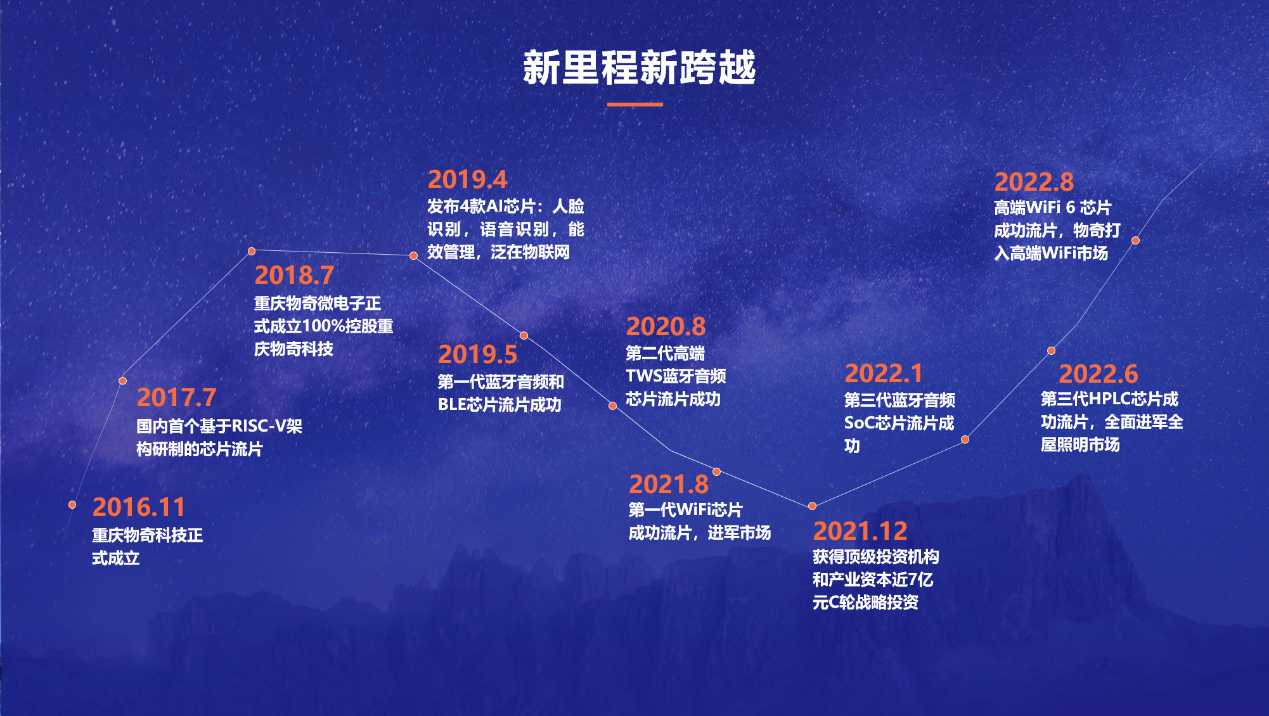 新里程新跨越

2016.11
重庆物奇科技正式成立

2017.7
国内首个基于RISC-V架构研制的芯片流片

2018.7
重庆物奇微电子正式成立100%控股重庆物奇科技

2019.4
发布4款AI芯片：人脸识别，语音识别，能效管理，泛在物联网

2019.5
第一代蓝牙音频和BLE芯片流片成功

2020.8
第二代高端TWS蓝牙音频芯片流片成功

2021.8
第一代WiFi芯片成功流片，进军市场

2021.12
获得顶级投资机构和产业资本近7亿元C轮战略投资

2022.1
第三代蓝牙音频SoC芯片流片成功

2022.6
第三代HPLC芯片成功流片，全面进军全屋照明市场

2022.8
高端WiFi 6 芯片成功流片，物奇打入高端WiFi市场